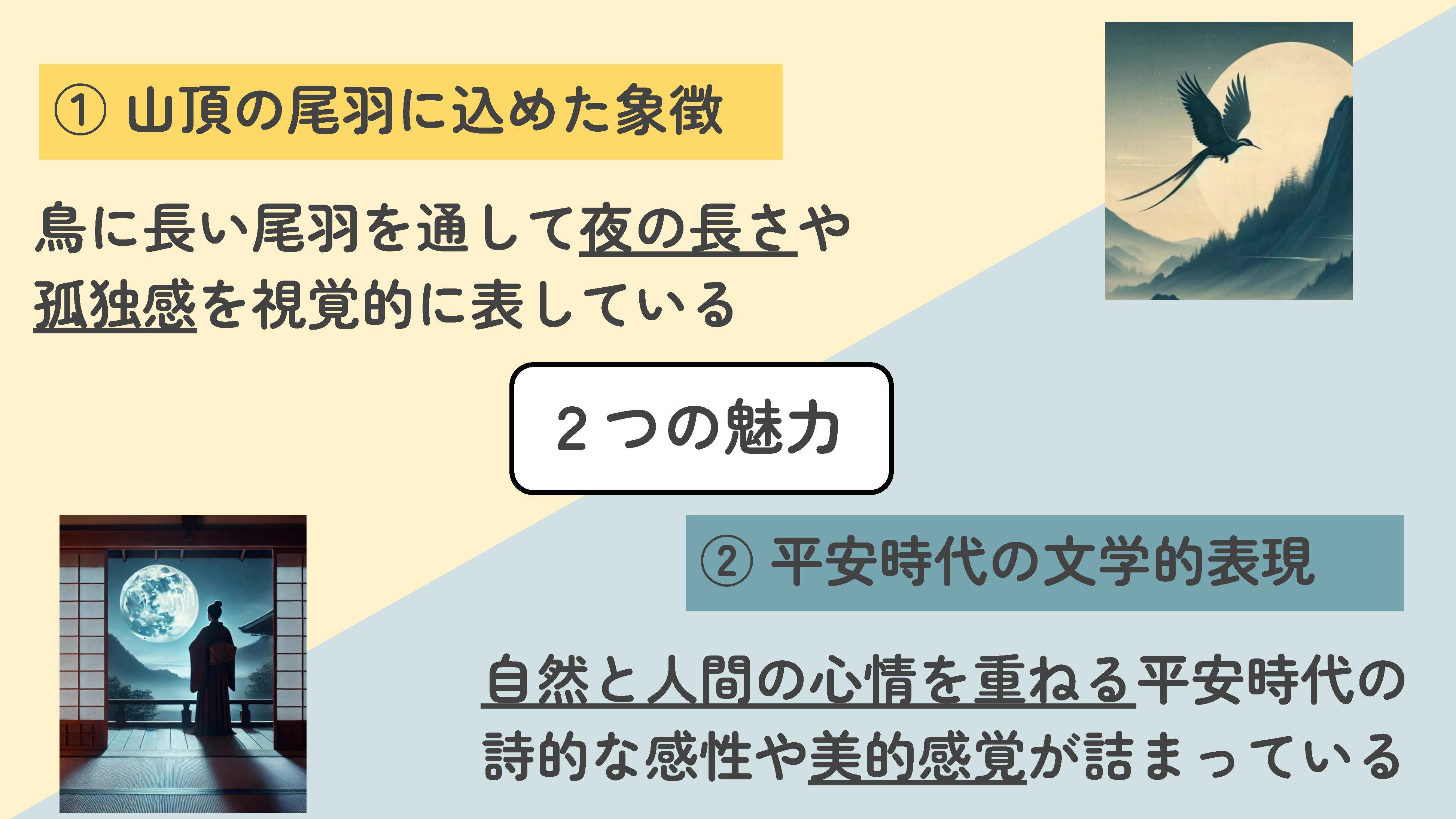 ① 山頂の尾羽に込めた象徴

鳥に長い尾羽を通して夜の長さや孤独感を視覚的に表している

２つの魅力

② 平安時代の文学的表現

自然と人間の心情を重ねる平安時代の詩的な感性や美的感覚が詰まっている